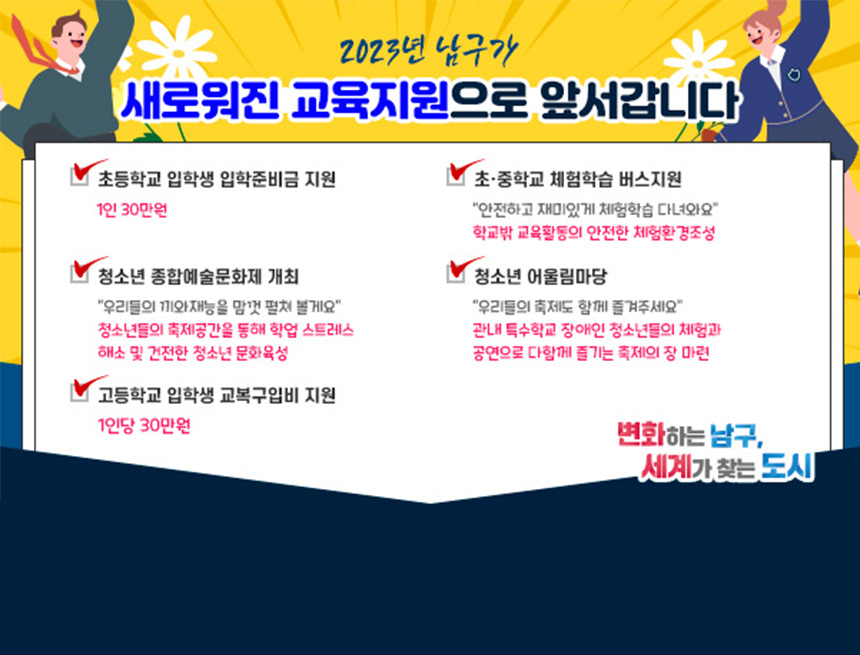 2023년 남구가

새로워진 교육지원으로 앞서갑니다

초등학교 입학생 입학준비금 지원

1인 30만원

청소년 종합예술문화제 개최

"우리들의 끼와재능을 맘껏 펼쳐 볼게요"

청소년들의 축제공간을 통해 학업 스트레스 해소 및 건전한 청소년 문화육성

고등학교 입학생 교복구입비 지원

1인당 30만원

초·중학교 체험학습 버스지원

"안전하고 재미있게 체험학습 다녀와요"

학교밖 교육활동의 안전한 체험환경조성

청소년 어울림마당

"우리들의 축제도 함께 즐겨주세요"

관내 특수학교 장애인 청소년들의 체험과 공연으로 다함께 즐기는 축제의 장 마련

변화하는 남구, 세계가 찾는 도시